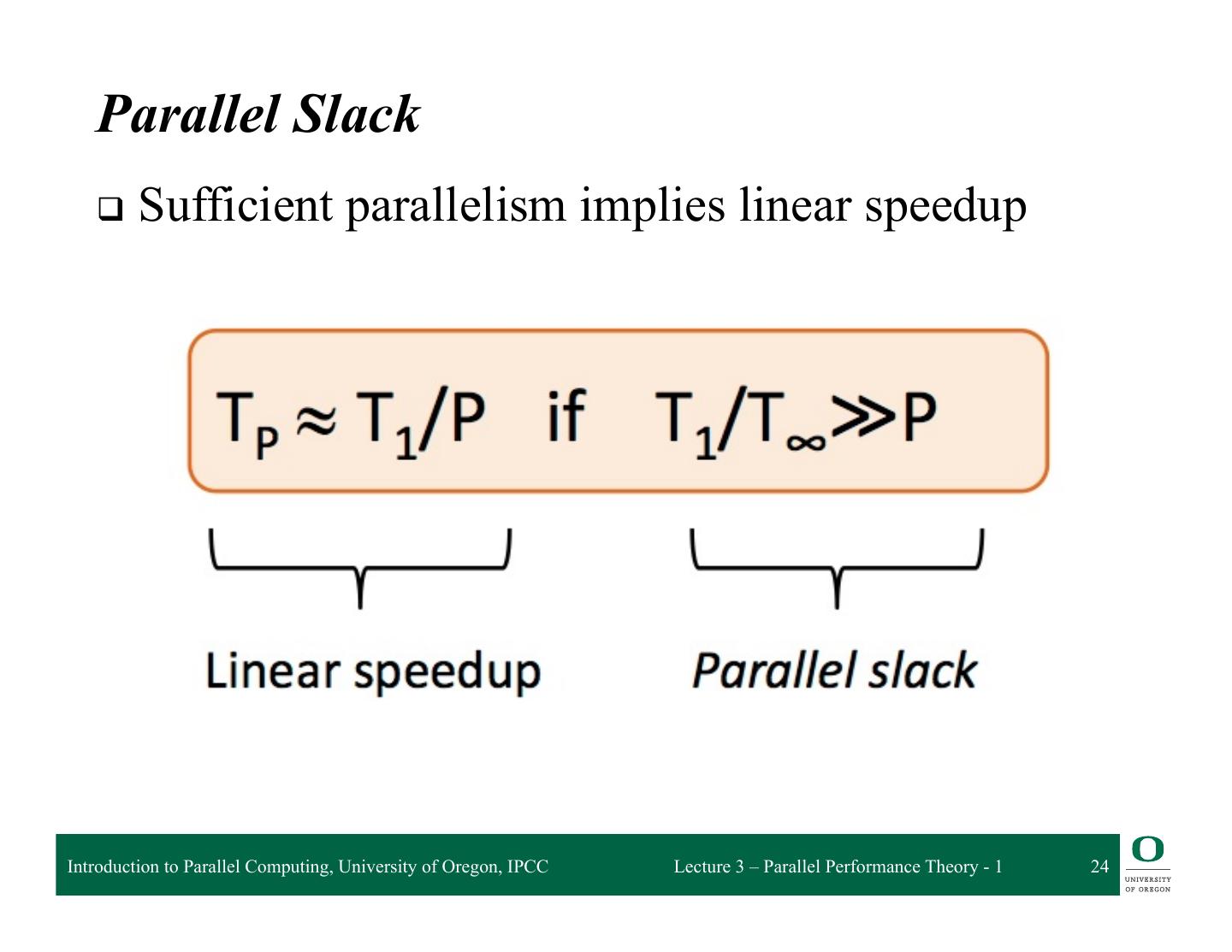 Parallel Slack

❑ Sufficient parallelism implies linear speedup

$T_P \approx T_1/P$ if $T_1/T_\infty \gg P$

Linear speedup

Parallel slack

Introduction to Parallel Computing, University of Oregon, IPCC

Lecture 3 – Parallel Performance Theory - 1

24

O
UNIVERSITY
OF OREGON